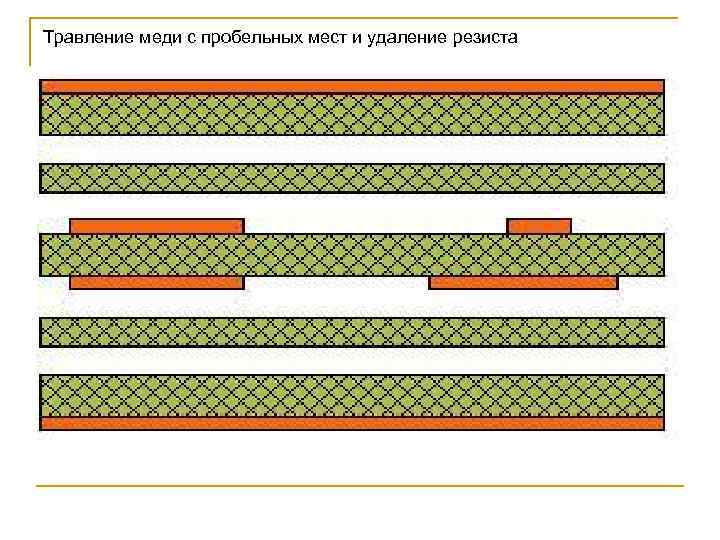 Травление меди с пробельных мест и удаление резиста